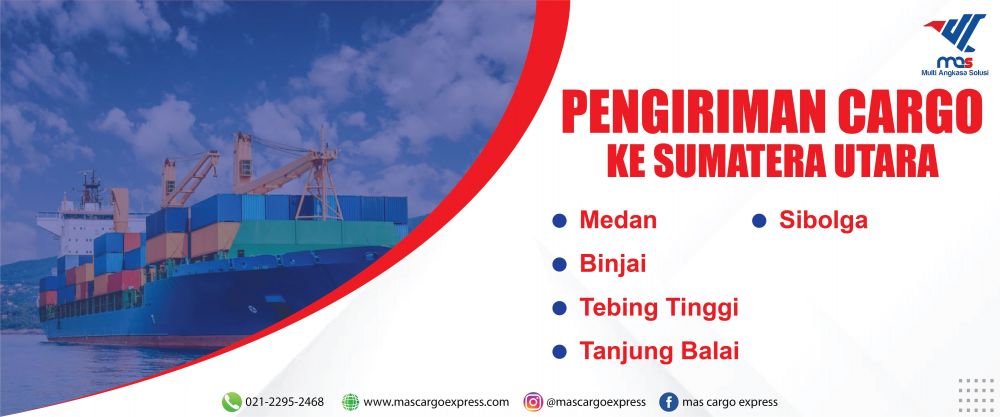 mas
Multi Angkasa Solusi

PENGIRIMAN CARGO
KE SUMATERA UTARA

Medan
Binjai
Tebing Tinggi
Tanjung Balai

Sibolga

021-2295-2468 www.mascargoexpress.com @mascargoexpress mas cargo express